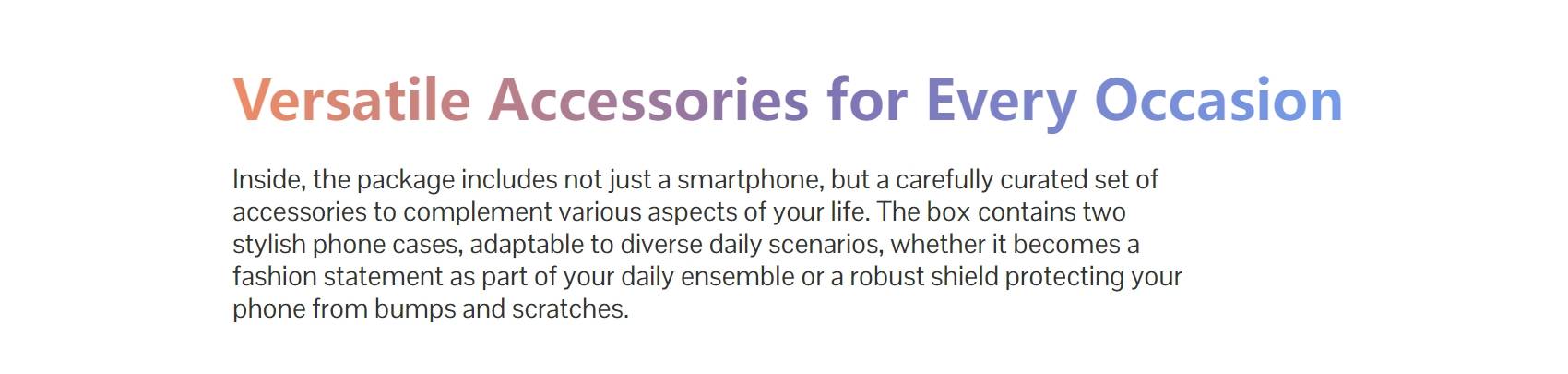 Versatile Accessories for Every Occasion

Inside, the package includes not just a smartphone, but a carefully curated set of accessories to complement various aspects of your life. The box contains two stylish phone cases, adaptable to diverse daily scenarios, whether it becomes a fashion statement as part of your daily ensemble or a robust shield protecting your phone from bumps and scratches.